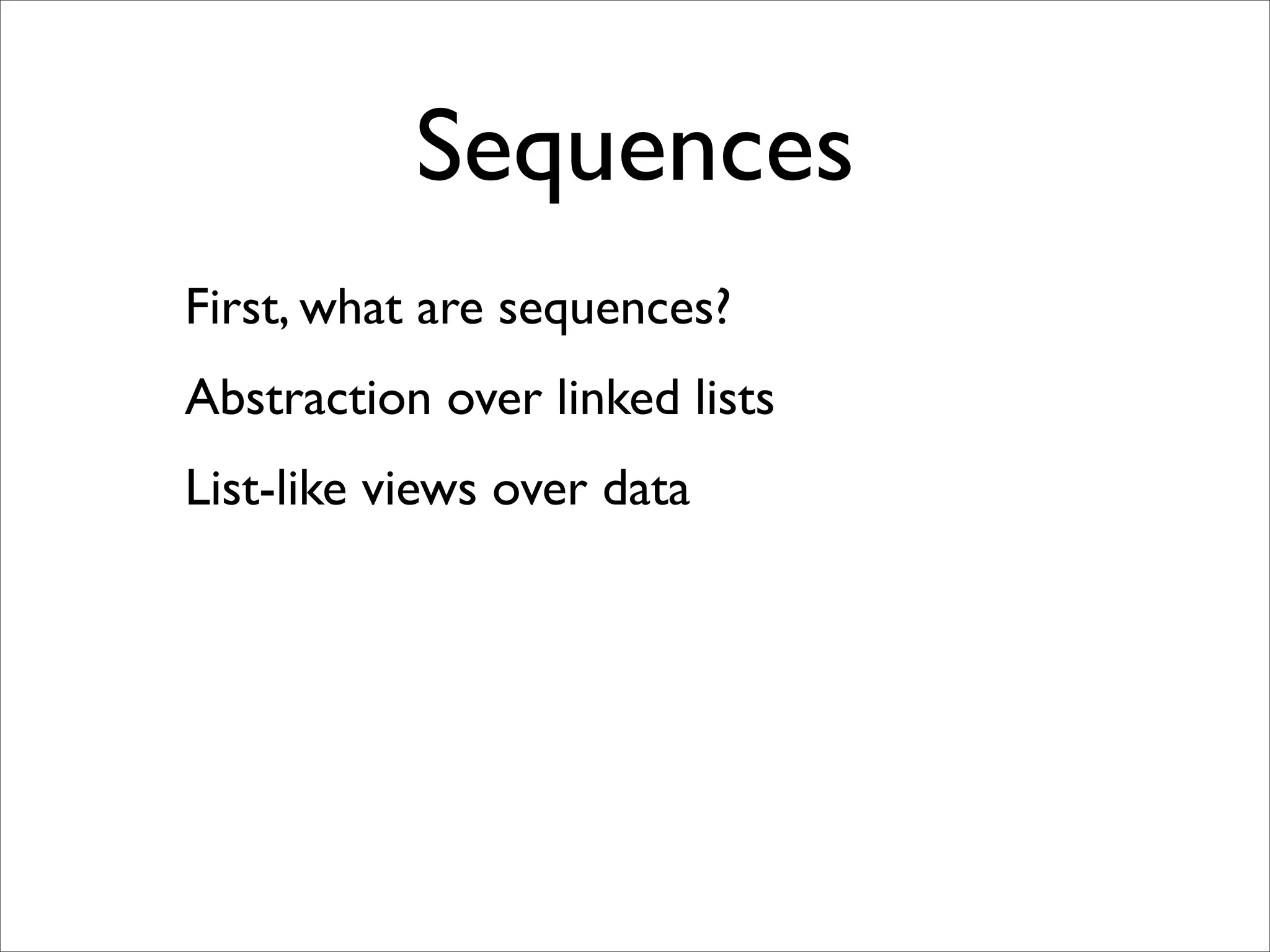 Sequences

First, what are sequences?

Abstraction over linked lists

List-like views over data